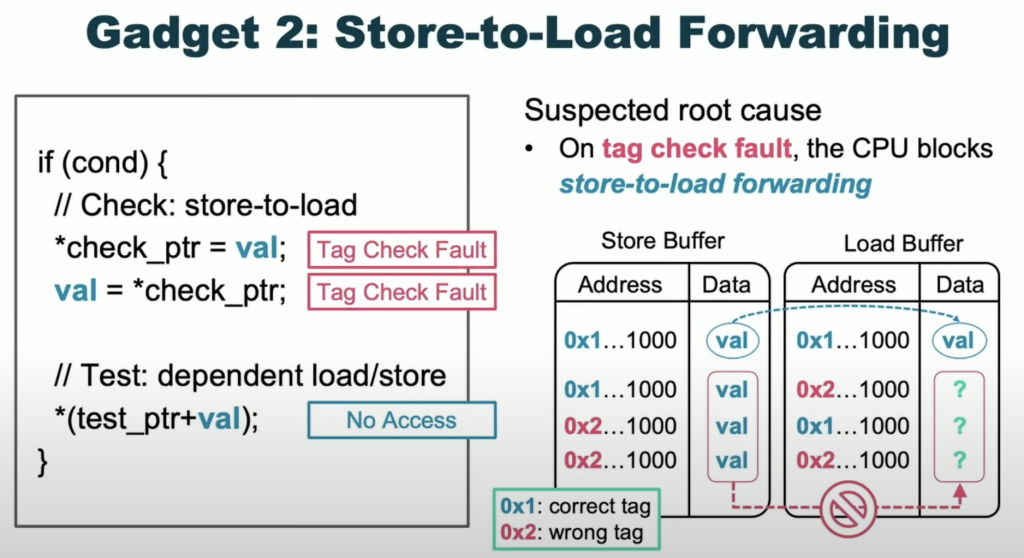 Gadget 2: Store-to-Load Forwarding

if (cond) {
// Check: store-to-load
*check_ptr = val; Tag Check Fault
val = *check_ptr; Tag Check Fault

// Test: dependent load/store
*(test_ptr+val); No Access
}

Suspected root cause
• On tag check fault, the CPU blocks store-to-load forwarding

Store Buffer

| Address | Data |
|---|---|
| 0x1…1000 | val |
| 0x1…1000 | val |
| 0x2…1000 | val |
| 0x2…1000 | val |

Load Buffer

| Address | Data |
|---|---|
| 0x1…1000 | val |
| 0x2…1000 | ? |
| 0x1…1000 | ? |
| 0x2…1000 | ? |

0x1: correct tag
0x2: wrong tag